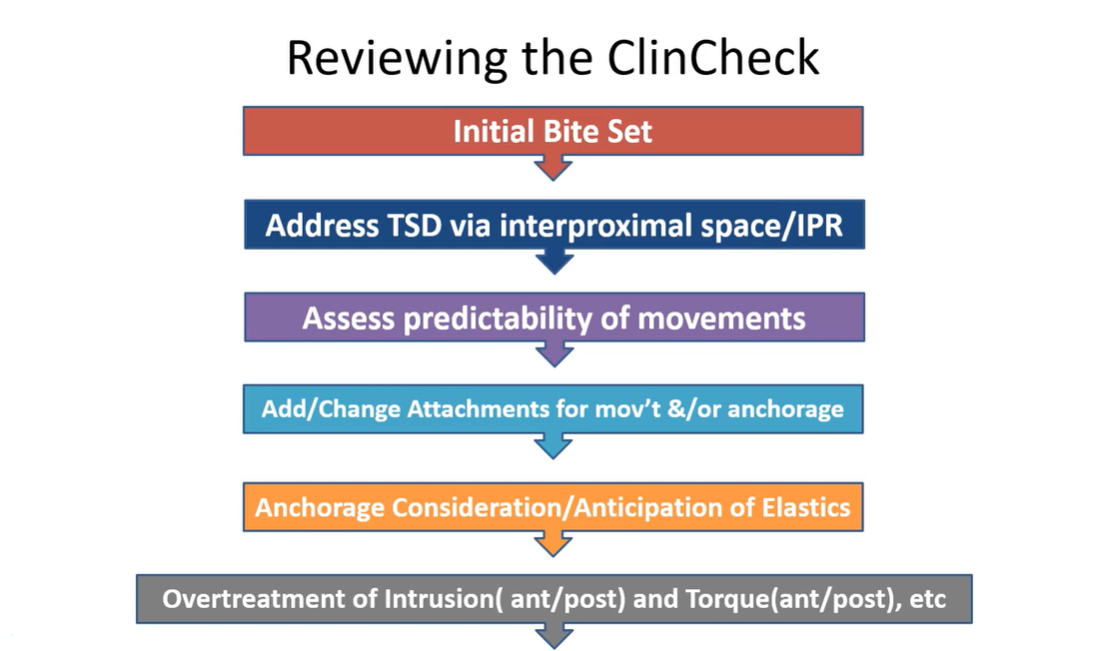 Reviewing the ClinCheck

Initial Bite Set

Address TSD via interproximal space/IPR

Assess predictability of movements

Add/Change Attachments for mov't &/or anchorage

Anchorage Consideration/Anticipation of Elastics

Overtreatment of Intrusion( ant/post) and Torque(ant/post), etc